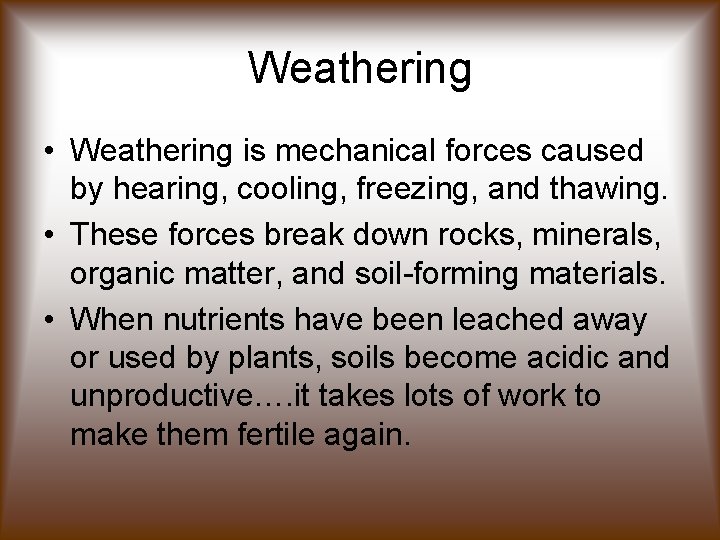 Weathering

• Weathering is mechanical forces caused by hearing, cooling, freezing, and thawing.
• These forces break down rocks, minerals, organic matter, and soil-forming materials.
• When nutrients have been leached away or used by plants, soils become acidic and unproductive….it takes lots of work to make them fertile again.